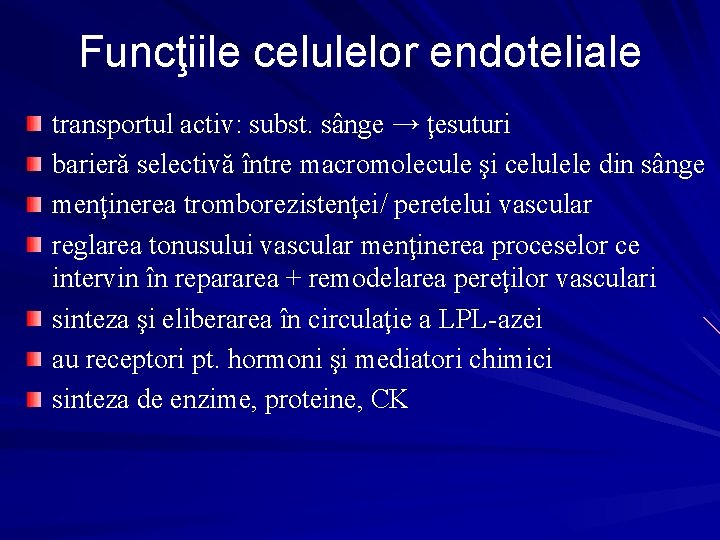 Funcţiile celulelor endoteliale

- transportul activ: subst. sânge → ţesuturi
- barieră selectivă între macromolecule şi celulele din sânge
- menţinerea tromborezistenţei/ peretelui vascular
- reglarea tonusului vascular menţinerea proceselor ce intervin în repararea + remodelarea pereţilor vasculari
- sinteza şi eliberarea în circulaţie a LPL-azei
- au receptori pt. hormoni şi mediatori chimici
- sinteza de enzime, proteine, CK